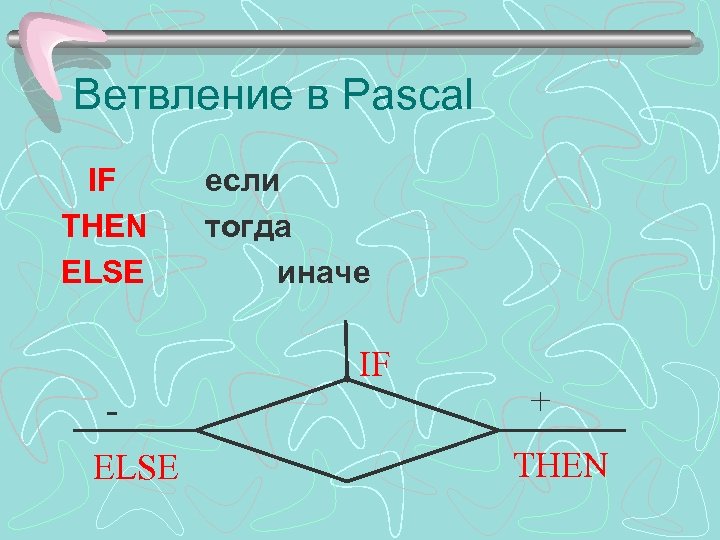 Ветвление в Pascal

IF если
THEN тогда
ELSE иначе

IF
-
+
ELSE
THEN